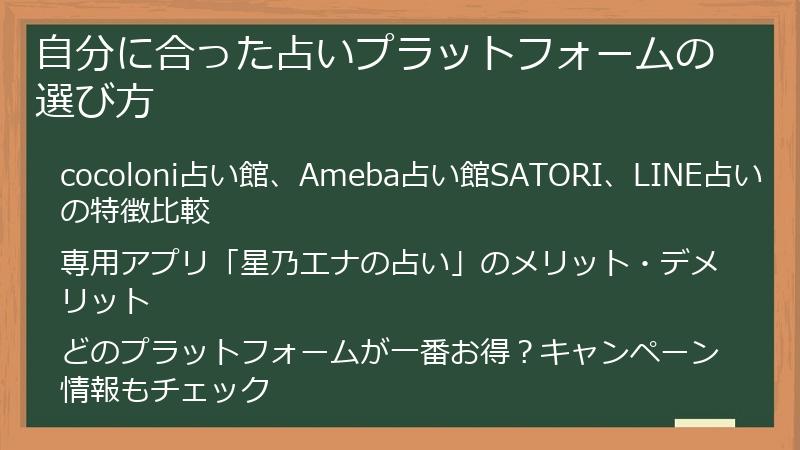 自分に合った占いプラットフォームの選び方

cocoloni占い館、Ameba占い館SATORI、LINE占いの特徴比較

専用アプリ「星乃エナの占い」のメリット・デメリット

どのプラットフォームが一番お得？キャンペーン情報もチェック